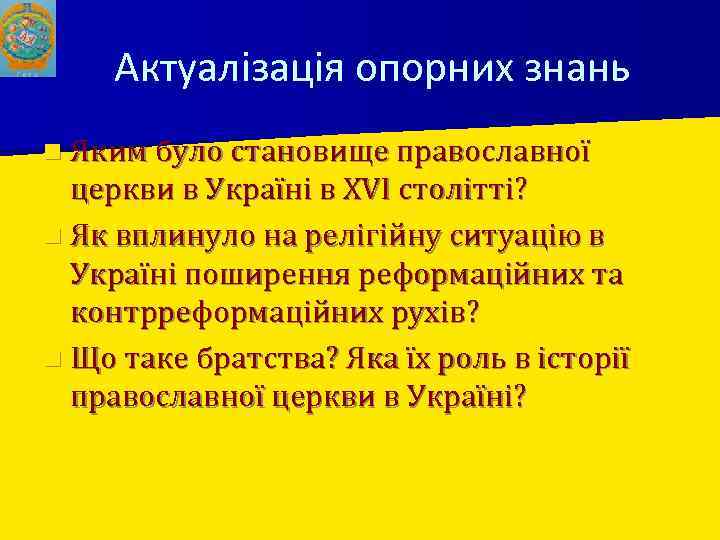 Актуалізація опорних знань

Яким було становище православної церкви в Україні в XVI столітті?

Як вплинуло на релігійну ситуацію в Україні поширення реформаційних та контрреформаційних рухів?

Що таке братства? Яка їх роль в історії православної церкви в Україні?